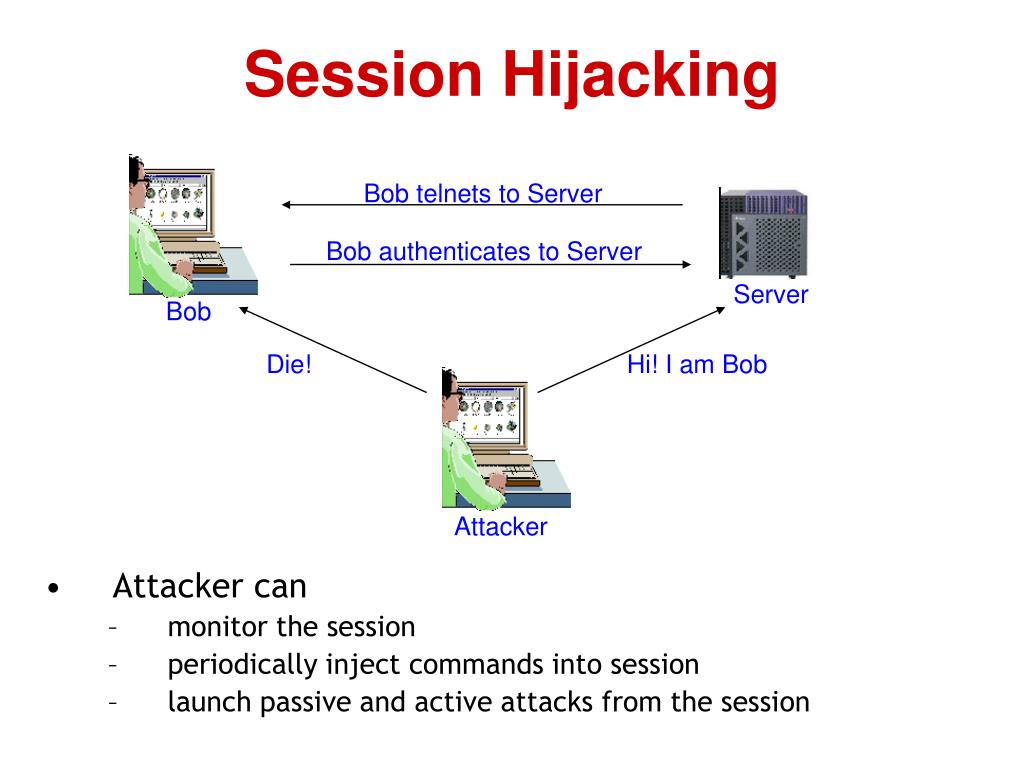 Session Hijacking

Bob telnets to Server

Bob authenticates to Server

Bob

Server

Die!

Hi! I am Bob

Attacker

• Attacker can
– monitor the session
– periodically inject commands into session
– launch passive and active attacks from the session